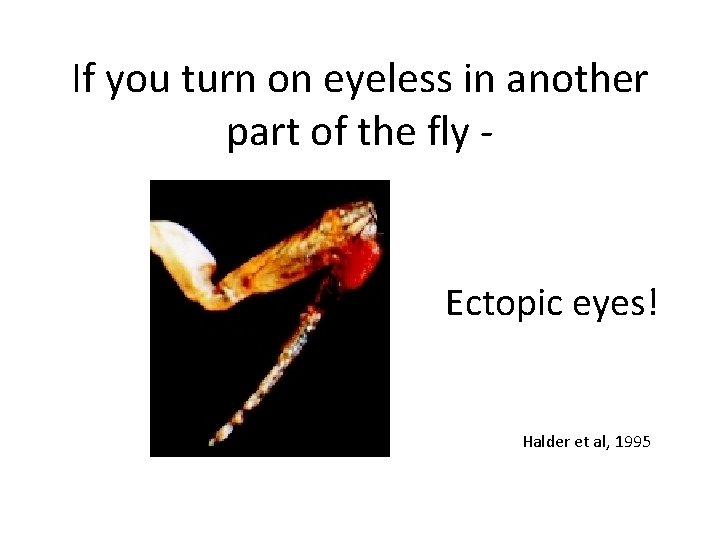 If you turn on eyeless in another part of the fly -

Ectopic eyes!

Halder et al, 1995